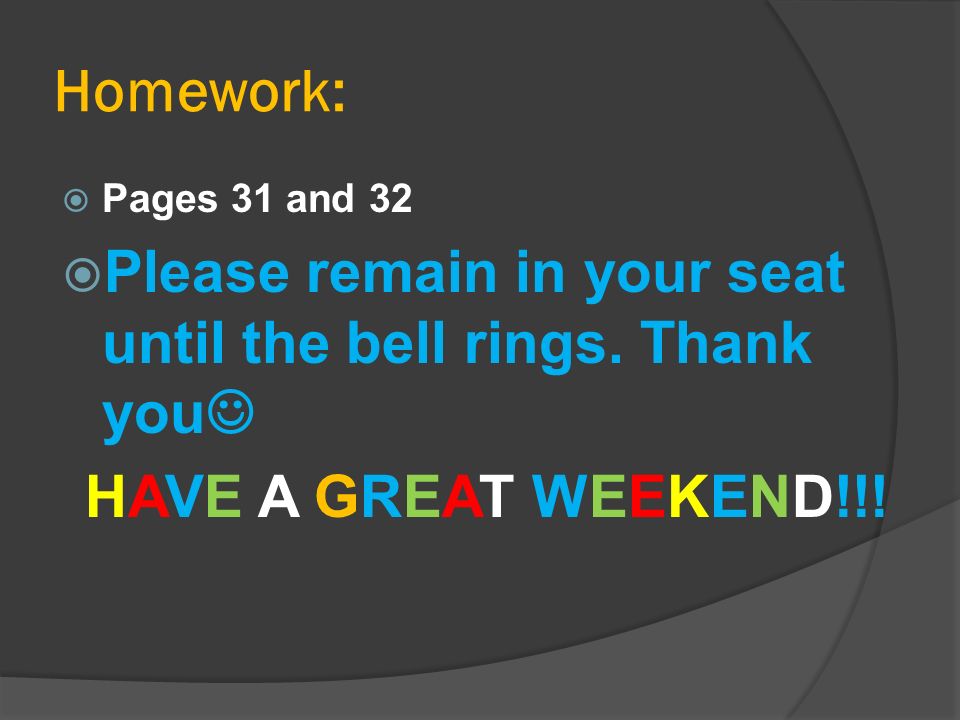 Homework:

Pages 31 and 32

Please remain in your seat until the bell rings. Thank you☺

HAVE A GREAT WEEKEND!!!